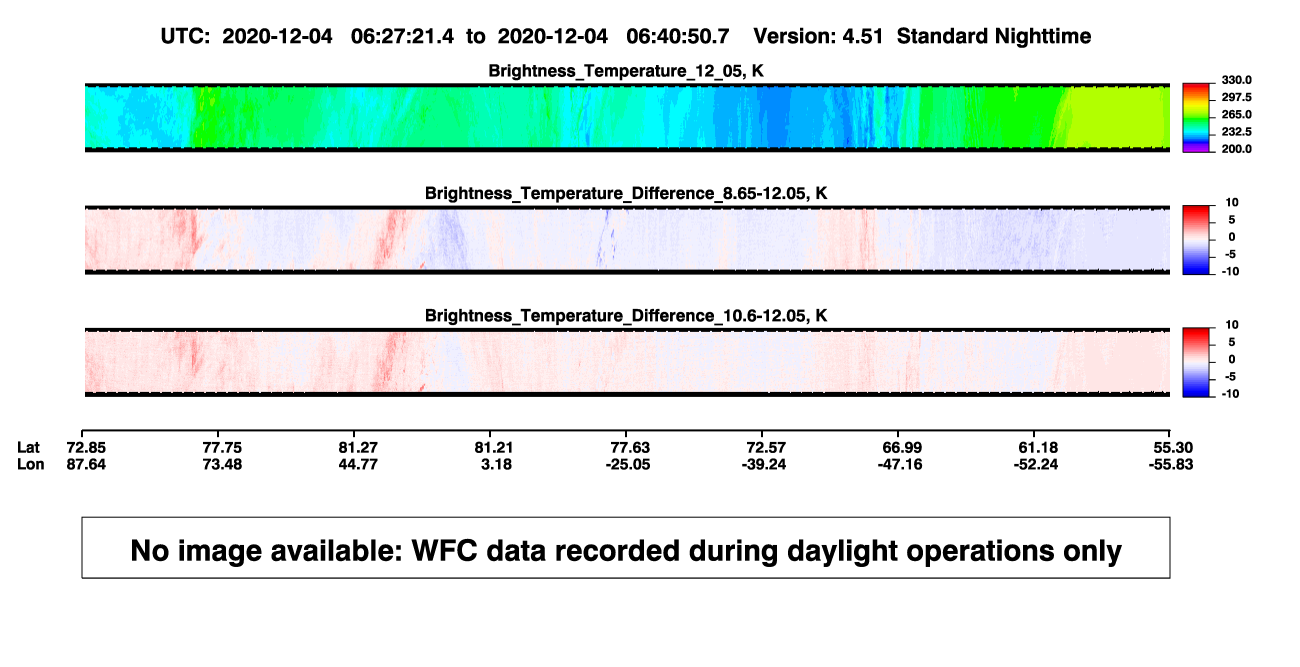 UTC: 2020-12-04 06:27:21.4 to 2020-12-04 06:40:50.7 Version: 4.51 Standard Nighttime

Brightness_Temperature_12_05, K

330.0
297.5
265.0
232.5
200.0

Brightness_Temperature_Difference_8.65-12.05, K

10
5
0
-5
-10

Brightness_Temperature_Difference_10.6-12.05, K

10
5
0
-5
-10

| Lat | 72.85 | 77.75 | 81.27 | 81.21 | 77.63 | 72.57 | 66.99 | 61.18 | 55.30 |
|---|---|---|---|---|---|---|---|---|---|
| Lon | 87.64 | 73.48 | 44.77 | 3.18 | -25.05 | -39.24 | -47.16 | -52.24 | -55.83 |

No image available: WFC data recorded during daylight operations only